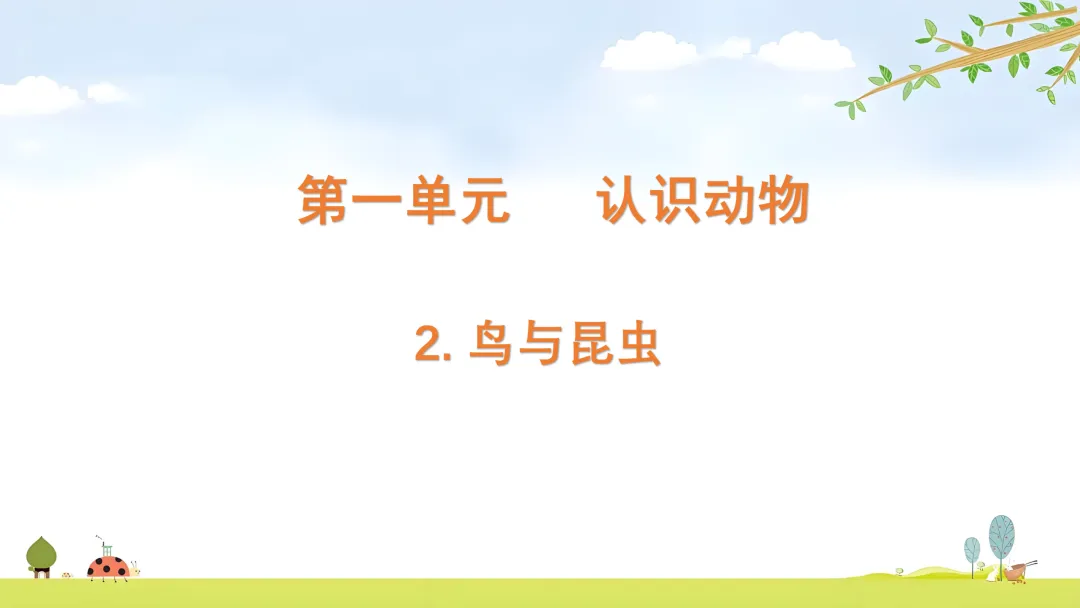 第一单元　认识动物

2. 鸟与昆虫